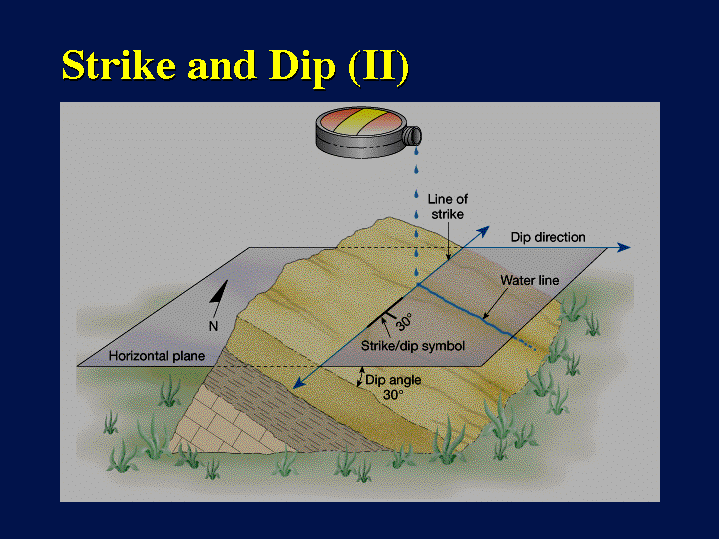 Strike and Dip (II)

Line of strike

Dip direction

Water line

N

30°

Strike/dip symbol

Horizontal plane

Dip angle 30°